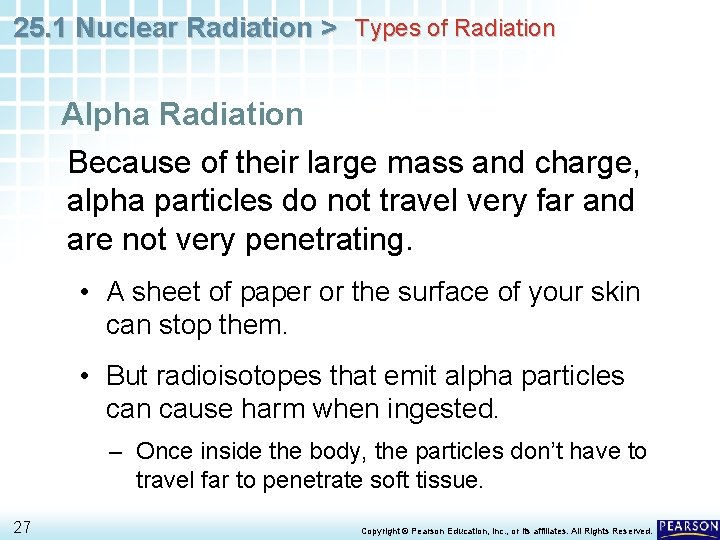 25.1 Nuclear Radiation > Types of Radiation

Alpha Radiation

Because of their large mass and charge, alpha particles do not travel very far and are not very penetrating.

• A sheet of paper or the surface of your skin can stop them.

• But radioisotopes that emit alpha particles can cause harm when ingested.

– Once inside the body, the particles don't have to travel far to penetrate soft tissue.

27

Copyright © Pearson Education, Inc., or its affiliates. All Rights Reserved.

PEARSON